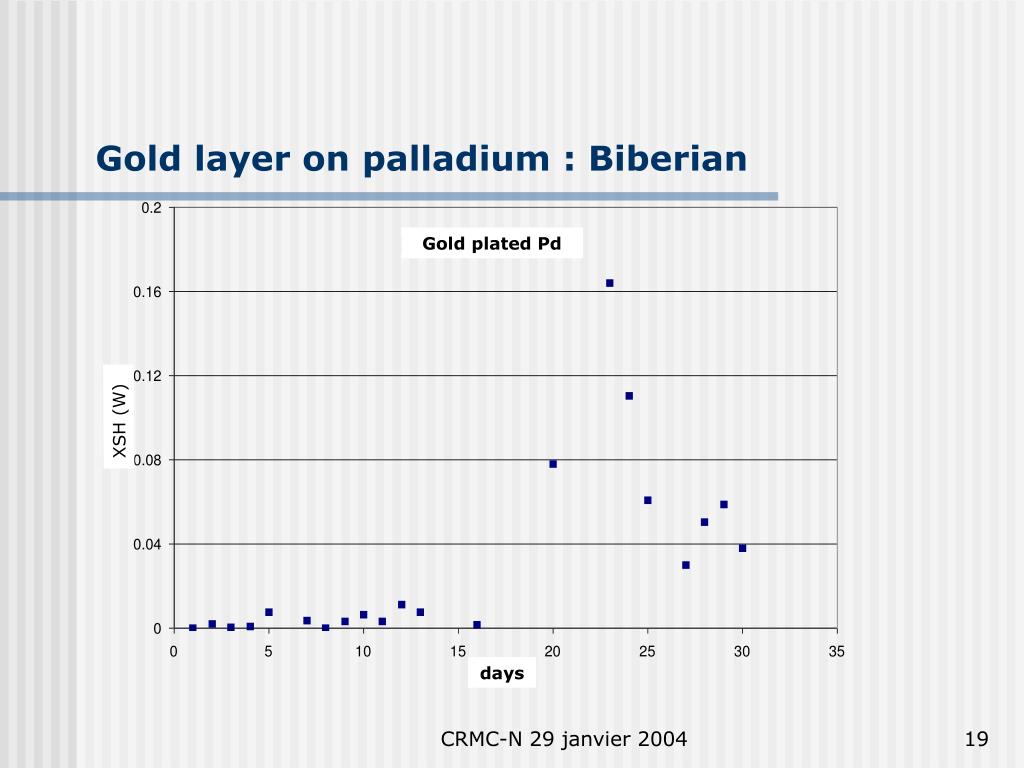 Gold layer on palladium : Biberian

Gold plated Pd

XSH (W)

0.2
0.16
0.12
0.08
0.04
0

0 5 10 15 20 25 30 35

days

CRMC-N 29 janvier 2004

19